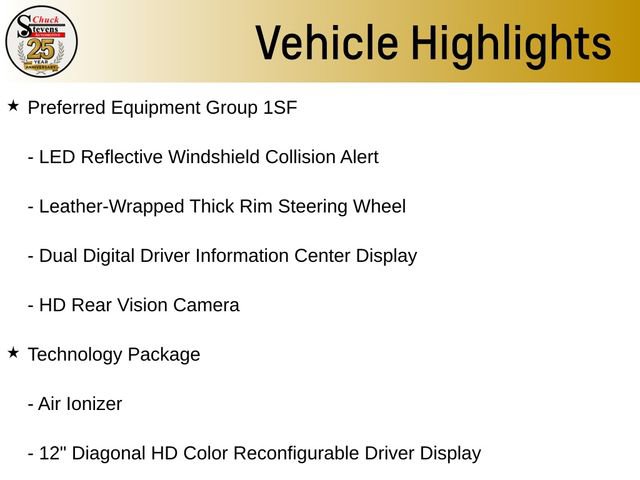 Chuck Stevens 25 YEAR ANNIVERSARY

Vehicle Highlights

★ Preferred Equipment Group 1SF

- LED Reflective Windshield Collision Alert

- Leather-Wrapped Thick Rim Steering Wheel

- Dual Digital Driver Information Center Display

- HD Rear Vision Camera

★ Technology Package

- Air Ionizer

- 12" Diagonal HD Color Reconfigurable Driver Display